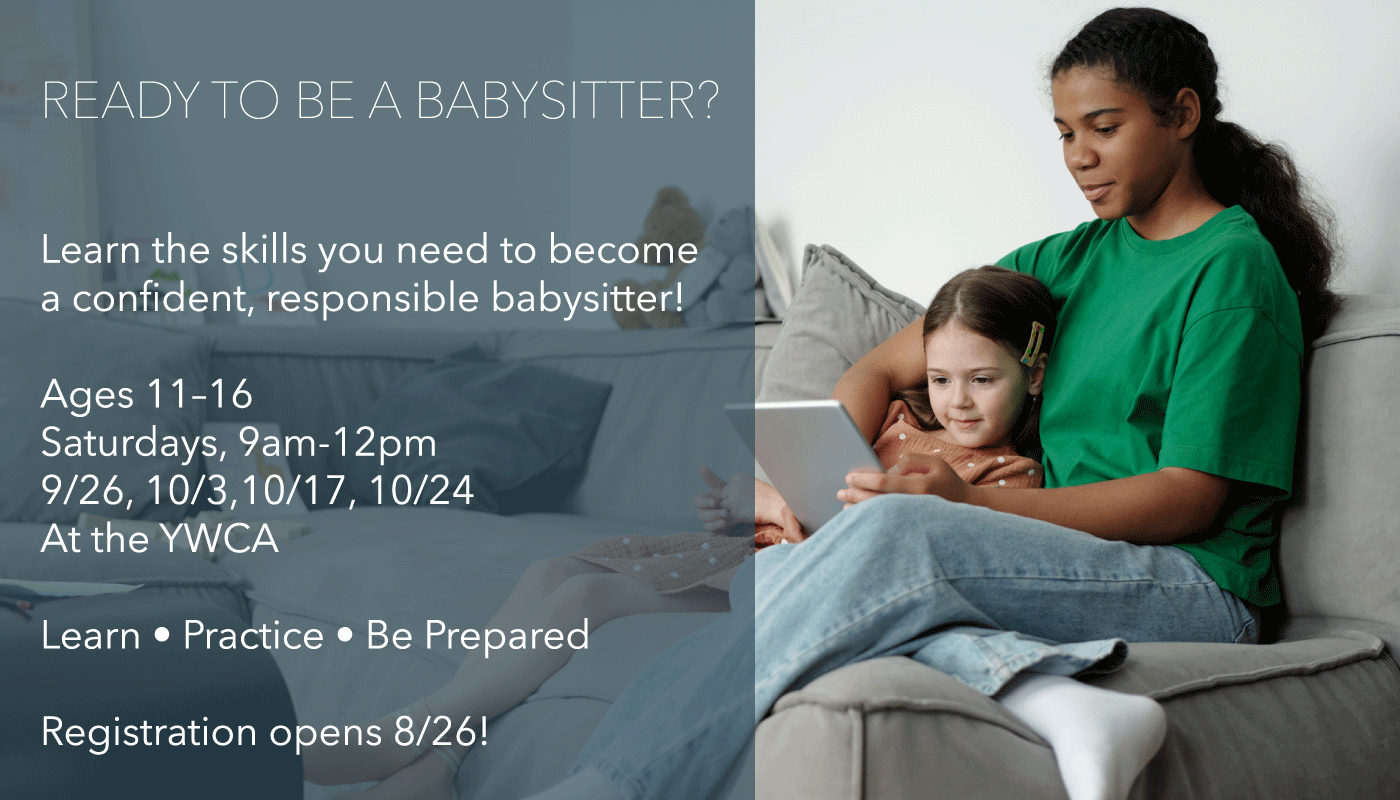 READY TO BE A BABYSITTER?

Learn the skills you need to become a confident, responsible babysitter!

Ages 11–16
Saturdays, 9am-12pm
9/26, 10/3,10/17, 10/24
At the YWCA

Learn • Practice • Be Prepared

Registration opens 8/26!